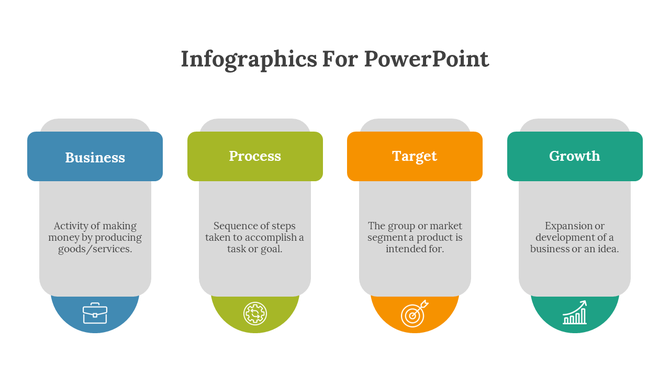 Infographics For PowerPoint

Business

Activity of making money by producing goods/services.

Process

Sequence of steps taken to accomplish a task or goal.

Target

The group or market segment a product is intended for.

Growth

Expansion or development of a business or an idea.